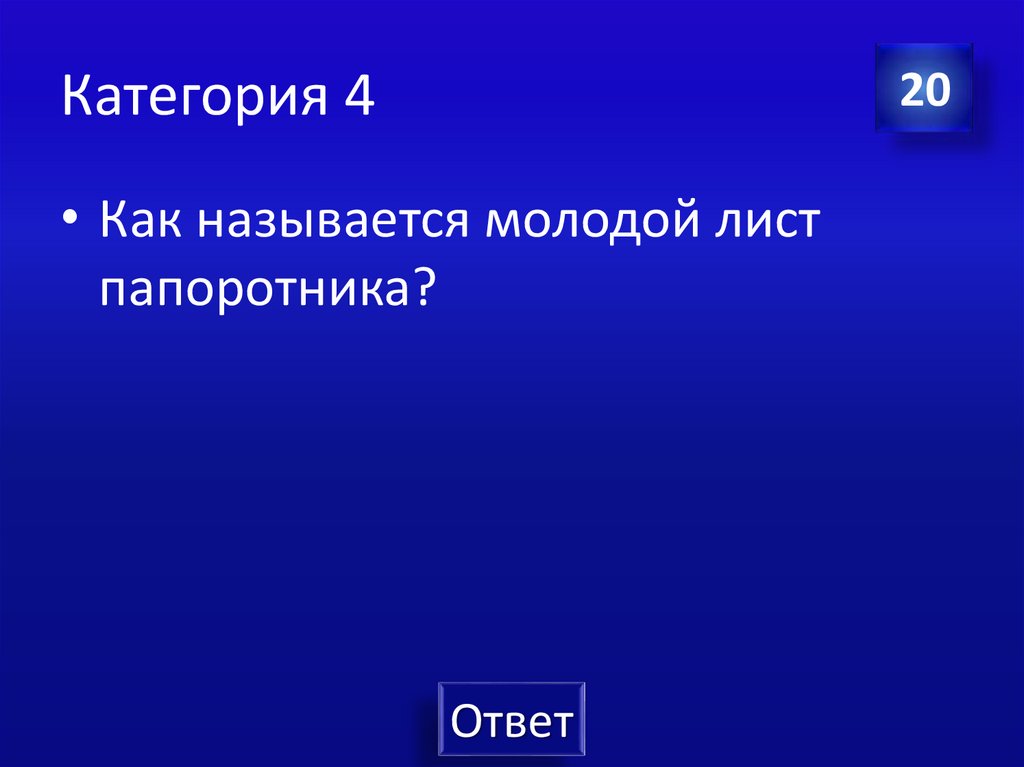 Категория 4

20

• Как называется молодой лист папоротника?

Ответ